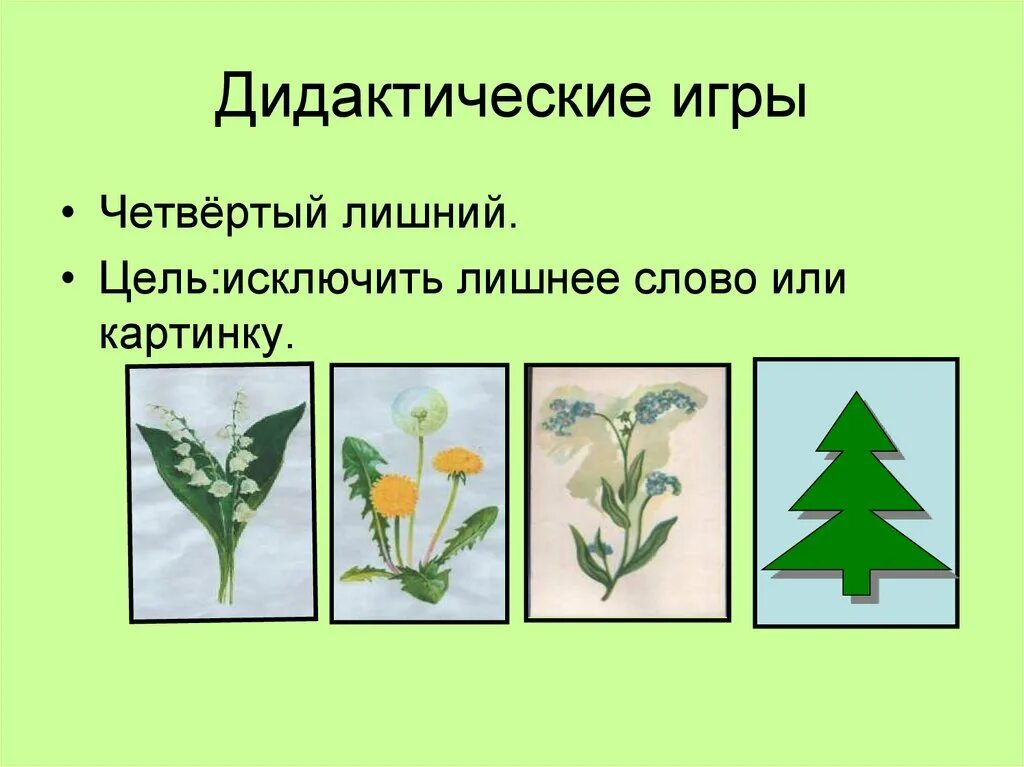 Дидактические игры

• Четвёртый лишний.

• Цель:исключить лишнее слово или картинку.